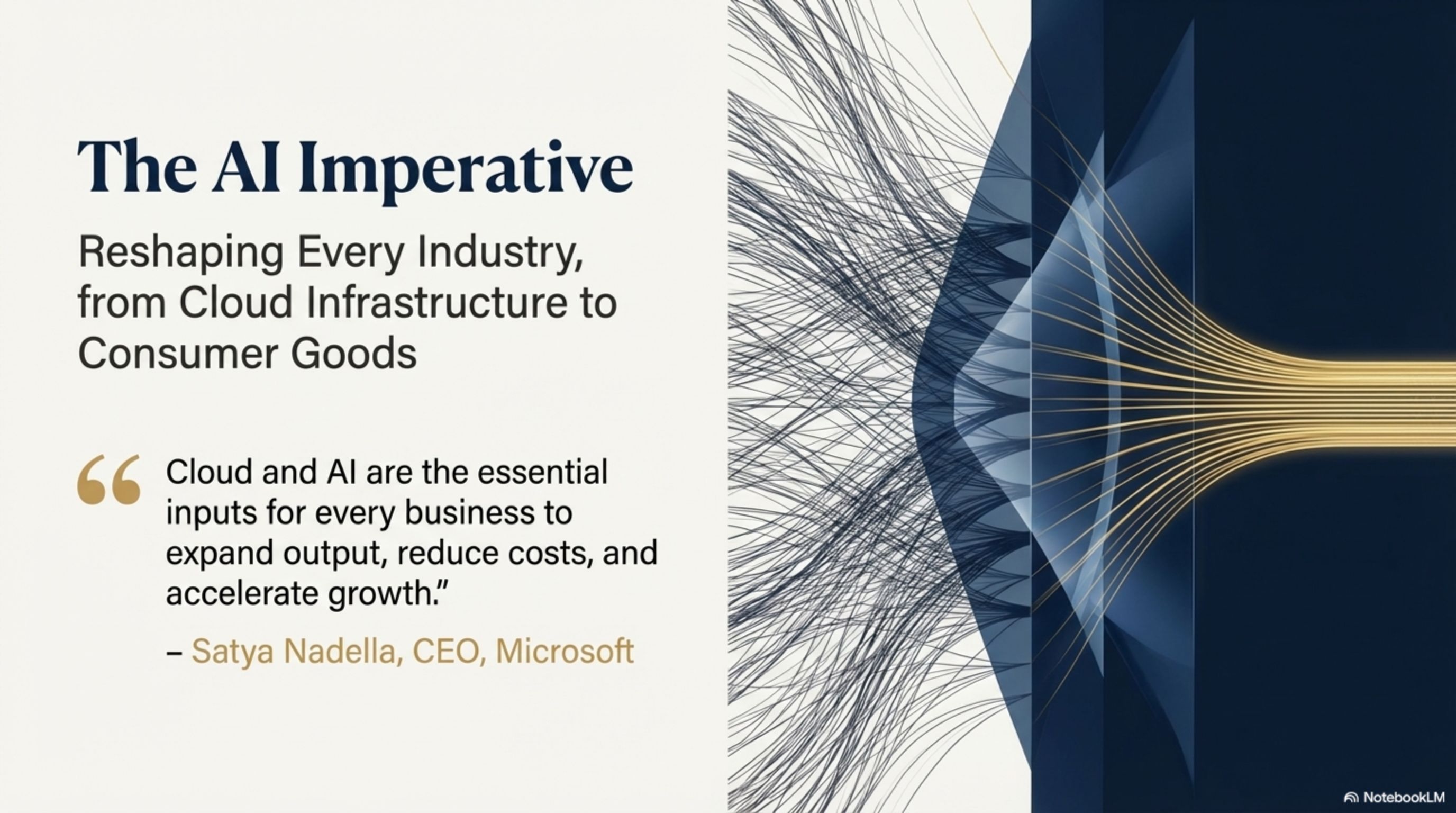 The AI Imperative

Reshaping Every Industry, from Cloud Infrastructure to Consumer Goods

“Cloud and AI are the essential inputs for every business to expand output, reduce costs, and accelerate growth.”

– Satya Nadella, CEO, Microsoft

NotebookLM